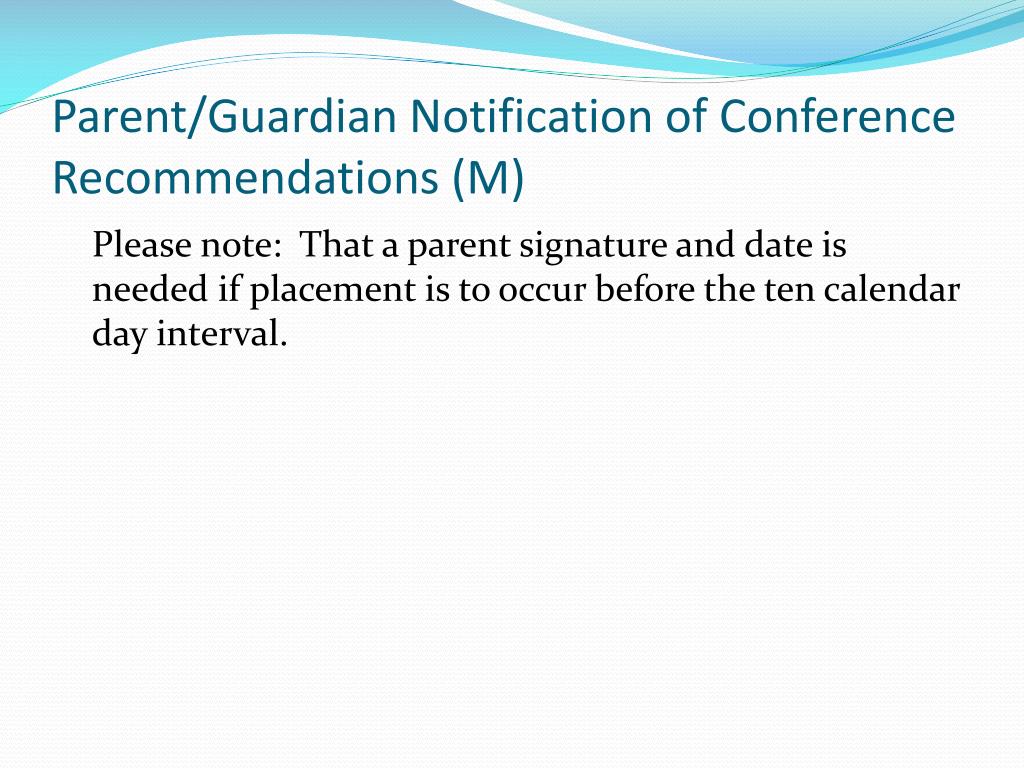 Parent/Guardian Notification of Conference Recommendations (M)

Please note:  That a parent signature and date is needed if placement is to occur before the ten calendar day interval.